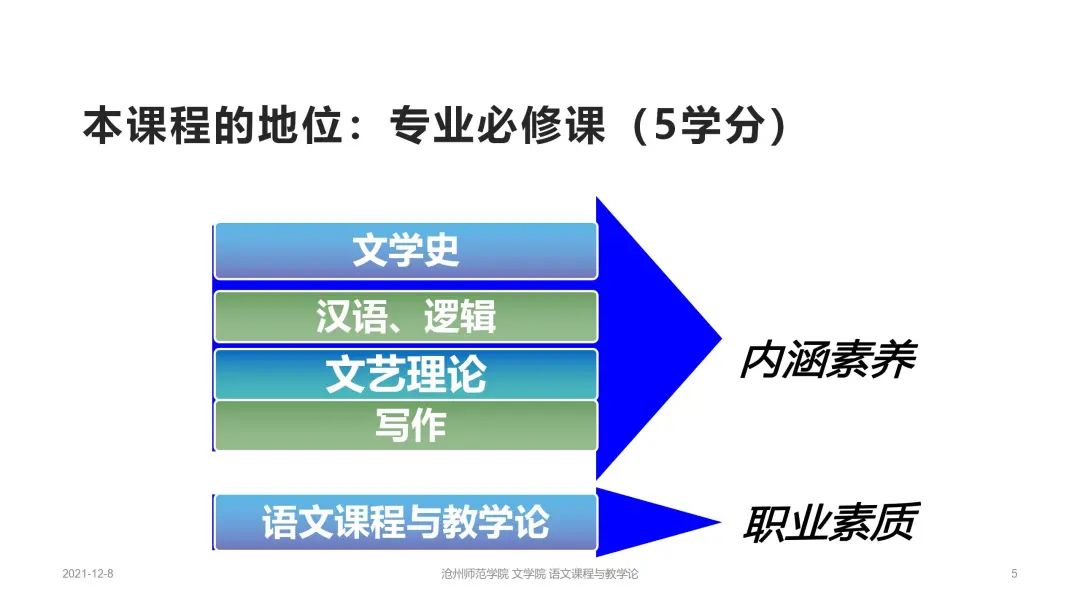 本课程的地位：专业必修课（5学分）

文学史
汉语、逻辑
文艺理论
写作

内涵素养

语文课程与教学论

职业素质

2021-12-8

沧州师范学院 文学院 语文课程与教学论

5